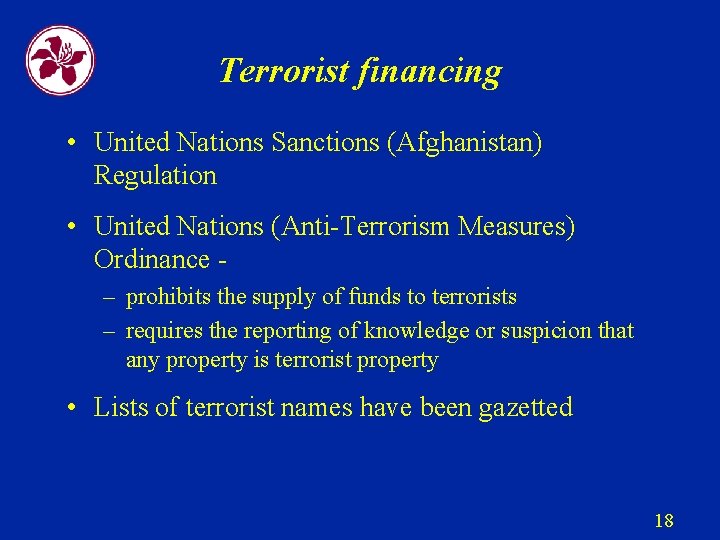 Terrorist financing

• United Nations Sanctions (Afghanistan) Regulation

• United Nations (Anti-Terrorism Measures) Ordinance -

– prohibits the supply of funds to terrorists

– requires the reporting of knowledge or suspicion that any property is terrorist property

• Lists of terrorist names have been gazetted

18